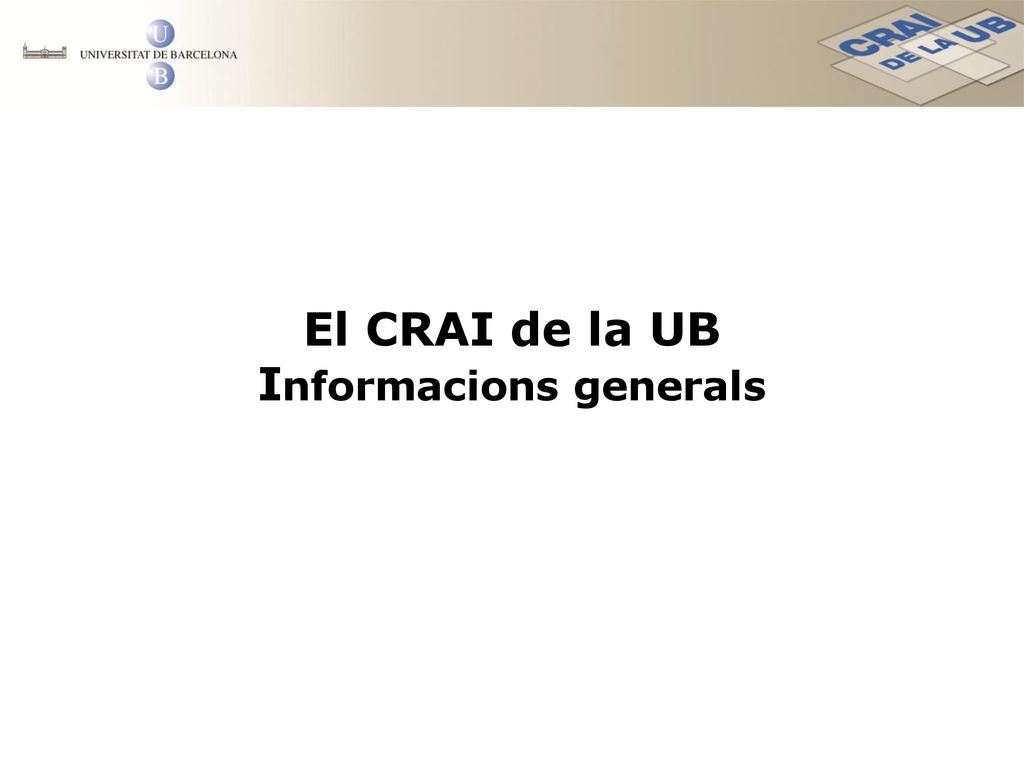 U
UNIVERSITAT DE BARCELONA
B

CRAI
DE LA UB

El CRAI de la UB
Informacions generals